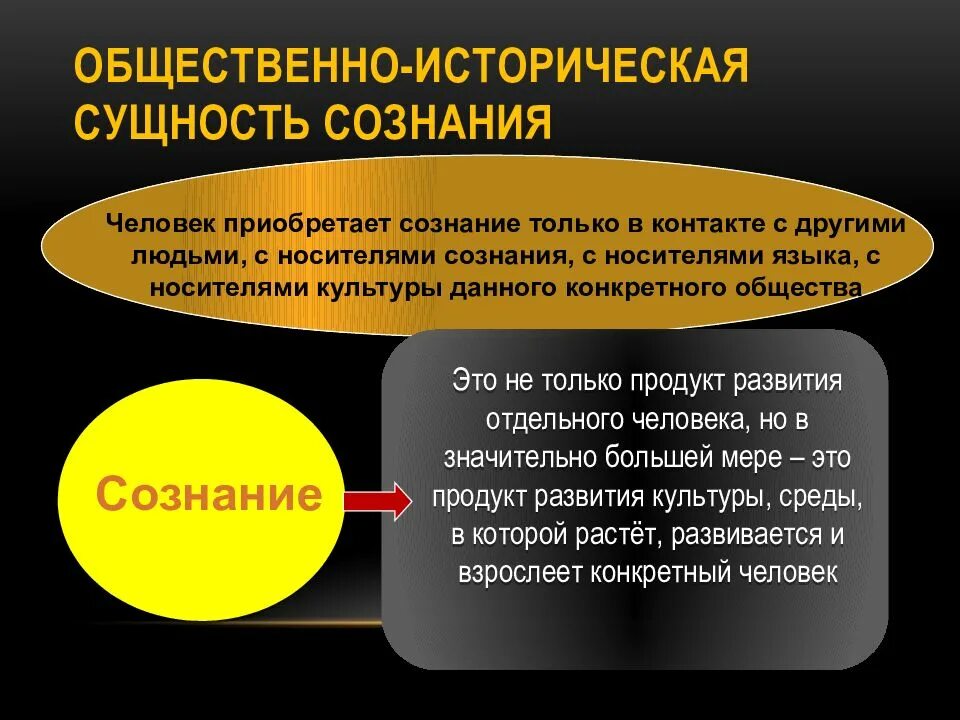 ОБЩЕСТВЕННО-ИСТОРИЧЕСКАЯ СУЩНОСТЬ СОЗНАНИЯ

Человек приобретает сознание только в контакте с другими людьми, с носителями сознания, с носителями языка, с носителями культуры данного конкретного общества

Сознание

Это не только продукт развития отдельного человека, но в значительно большей мере – это продукт развития культуры, среды, в которой растёт, развивается и взрослеет конкретный человек